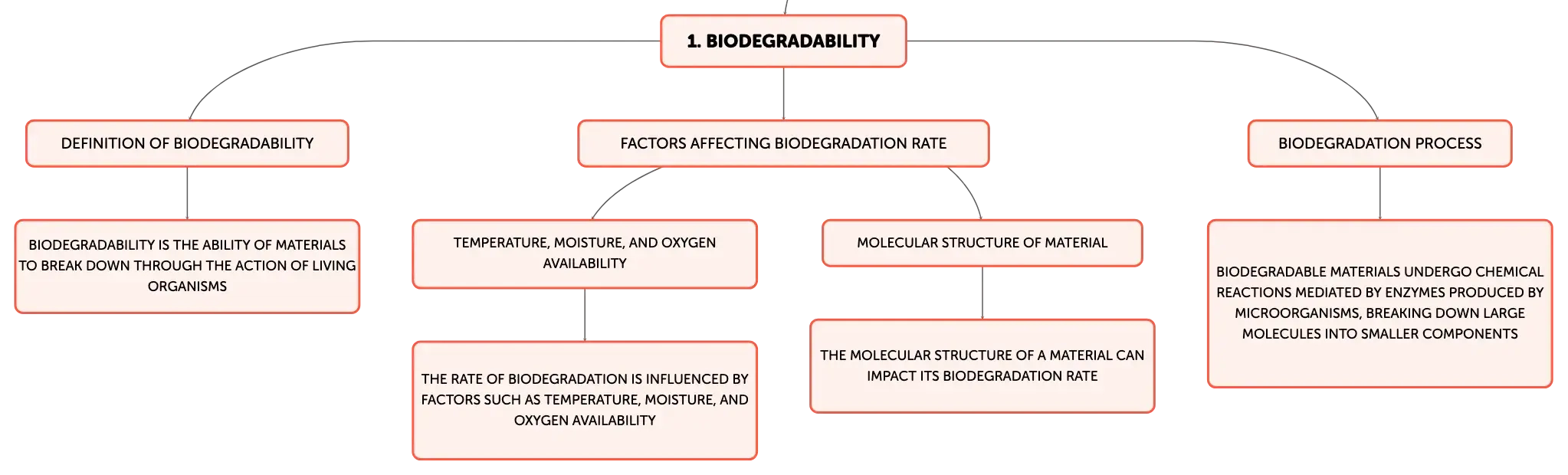 1. BIODEGRADABILITY

DEFINITION OF BIODEGRADABILITY

BIODEGRADABILITY IS THE ABILITY OF MATERIALS TO BREAK DOWN THROUGH THE ACTION OF LIVING ORGANISMS

FACTORS AFFECTING BIODEGRADATION RATE

TEMPERATURE, MOISTURE, AND OXYGEN AVAILABILITY

THE RATE OF BIODEGRADATION IS INFLUENCED BY FACTORS SUCH AS TEMPERATURE, MOISTURE, AND OXYGEN AVAILABILITY

MOLECULAR STRUCTURE OF MATERIAL

THE MOLECULAR STRUCTURE OF A MATERIAL CAN IMPACT ITS BIODEGRADATION RATE

BIODEGRADATION PROCESS

BIODEGRADABLE MATERIALS UNDERGO CHEMICAL REACTIONS MEDIATED BY ENZYMES PRODUCED BY MICROORGANISMS, BREAKING DOWN LARGE MOLECULES INTO SMALLER COMPONENTS